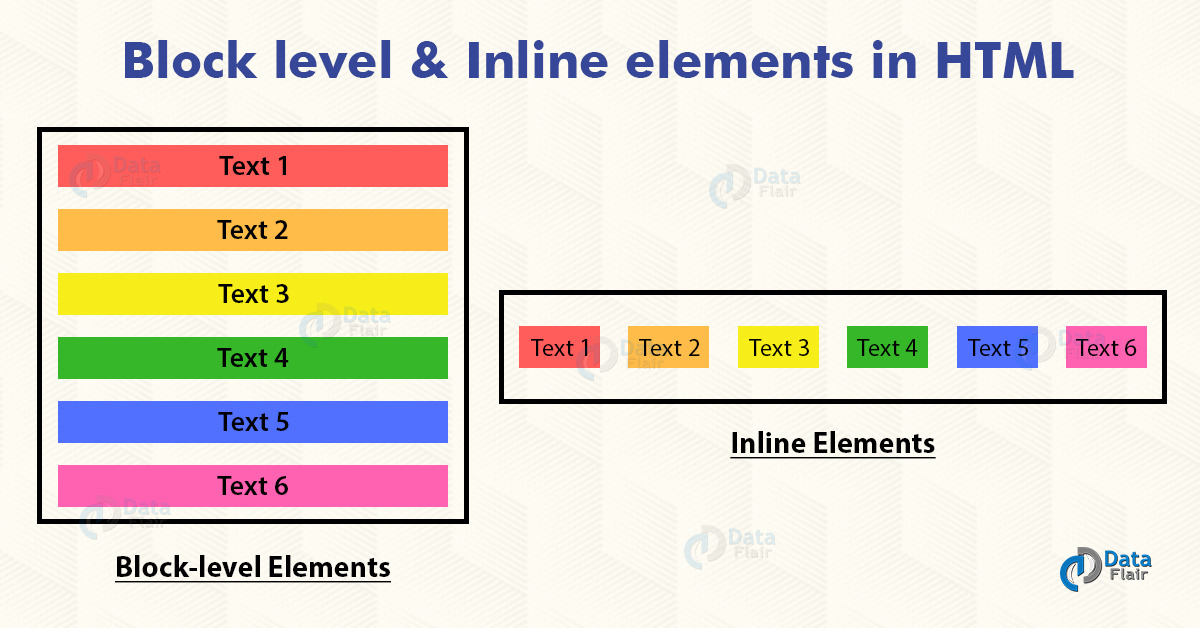 Block level & Inline elements in HTML

Text 1
Text 2
Text 3
Text 4
Text 5
Text 6

Block-level Elements

Text 1 Text 2 Text 3 Text 4 Text 5 Text 6

Inline Elements

Data Flair